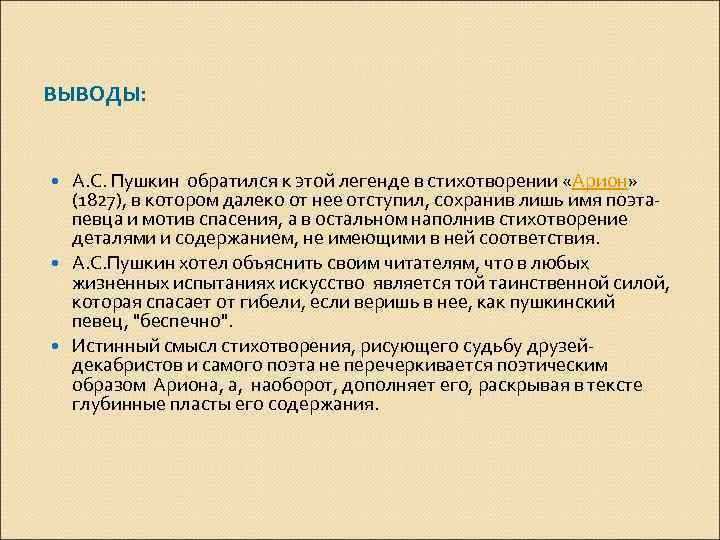 ВЫВОДЫ:

• А.С. Пушкин обратился к этой легенде в стихотворении «Арион» (1827), в котором далеко от нее отступил, сохранив лишь имя поэта-певца и мотив спасения, а в остальном наполнив стихотворение деталями и содержанием, не имеющими в ней соответствия.

• А.С.Пушкин хотел объяснить своим читателям, что в любых жизненных испытаниях искусство является той таинственной силой, которая спасает от гибели, если веришь в нее, как пушкинский певец, "беспечно".

• Истинный смысл стихотворения, рисующего судьбу друзей-декабристов и самого поэта не перечеркивается поэтическим образом Ариона, а, наоборот, дополняет его, раскрывая в тексте глубинные пласты его содержания.